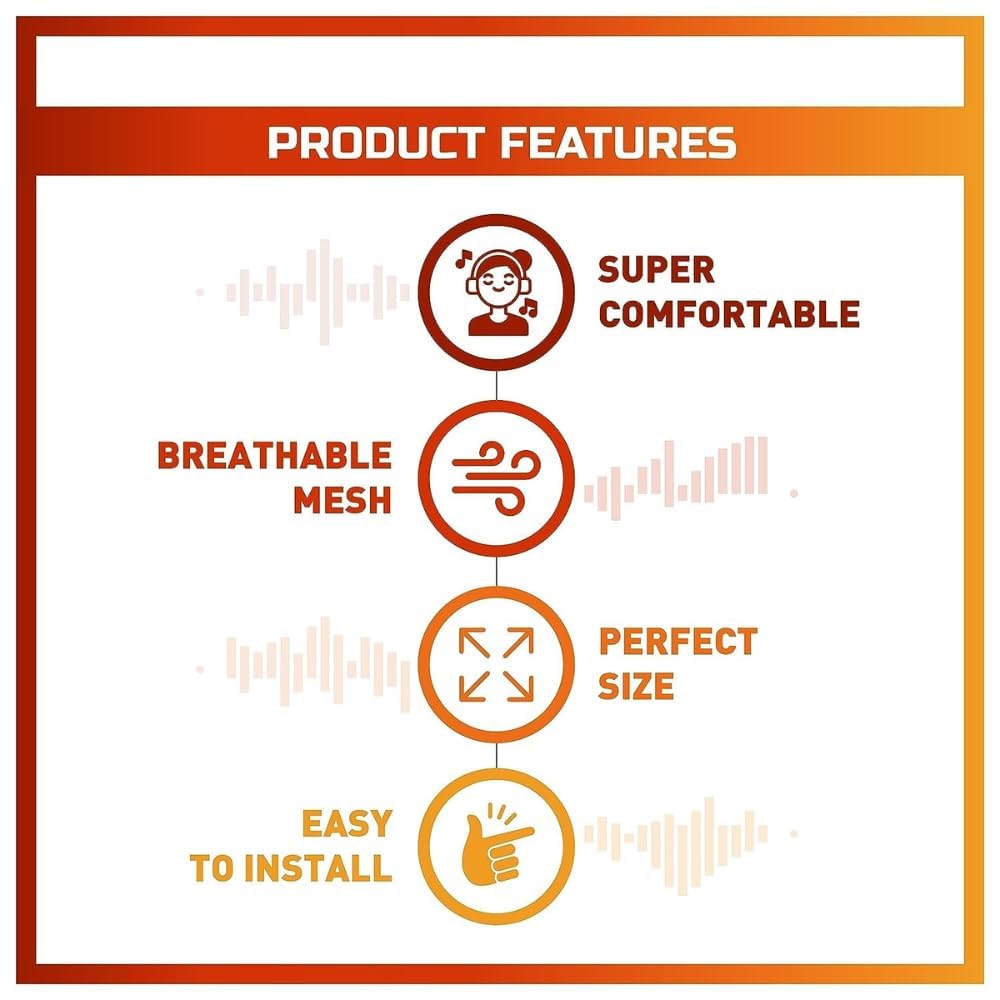 PRODUCT FEATURES

SUPER COMFORTABLE

BREATHABLE MESH

PERFECT SIZE

EASY TO INSTALL